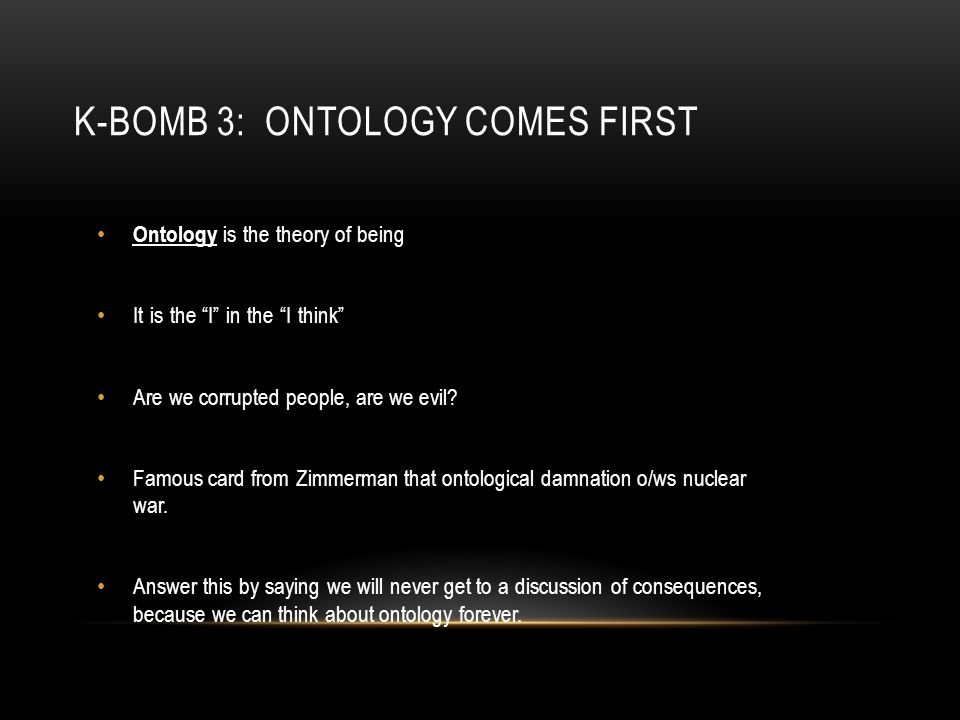 K-BOMB 3: ONTOLOGY COMES FIRST

• Ontology is the theory of being

• It is the “I” in the “I think”

• Are we corrupted people, are we evil?

• Famous card from Zimmerman that ontological damnation o/ws nuclear war.

• Answer this by saying we will never get to a discussion of consequences, because we can think about ontology forever.